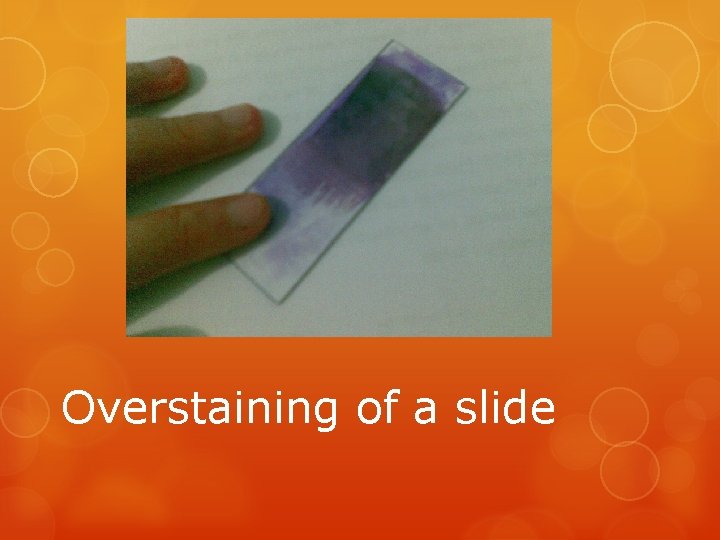 Overstaining of a slide